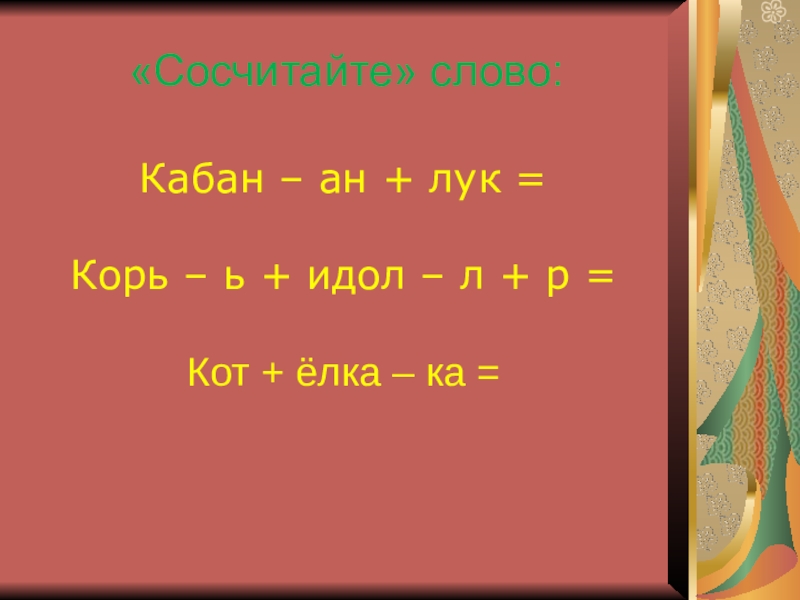 «Сосчитайте» слово:

Кабан – ан + лук =

Корь – ь + идол – л + р =

Кот + ёлка – ка =